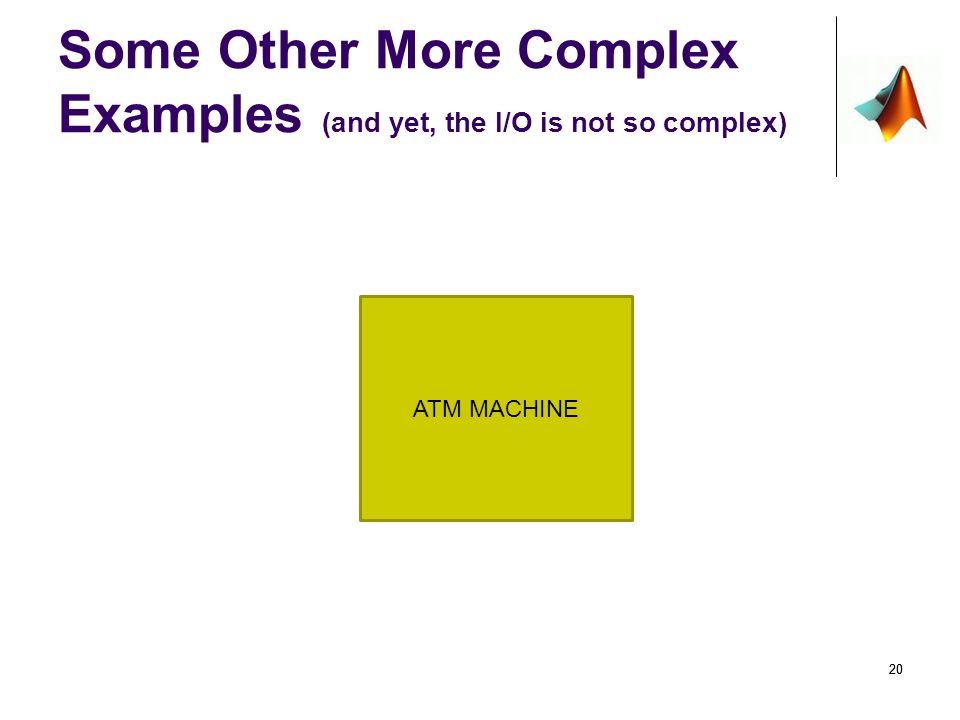 Some Other More Complex Examples (and yet, the I/O is not so complex)

ATM MACHINE

20